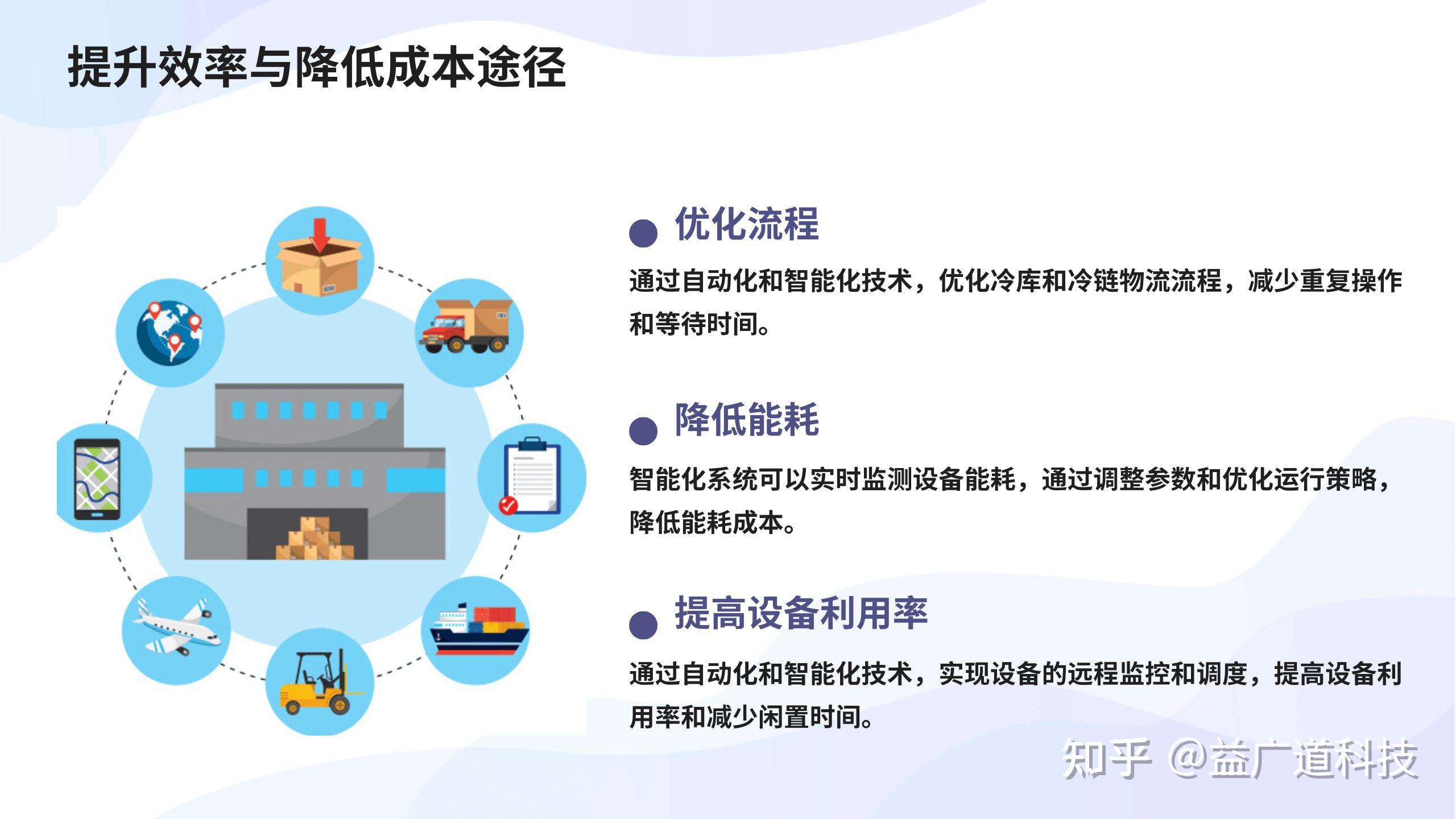 提升效率与降低成本途径

优化流程

通过自动化和智能化技术，优化冷库和冷链物流流程，减少重复操作和等待时间。

降低能耗

智能化系统可以实时监测设备能耗，通过调整参数和优化运行策略，降低能耗成本。

提高设备利用率

通过自动化和智能化技术，实现设备的远程监控和调度，提高设备利用率和减少闲置时间。

知乎 @益广道科技